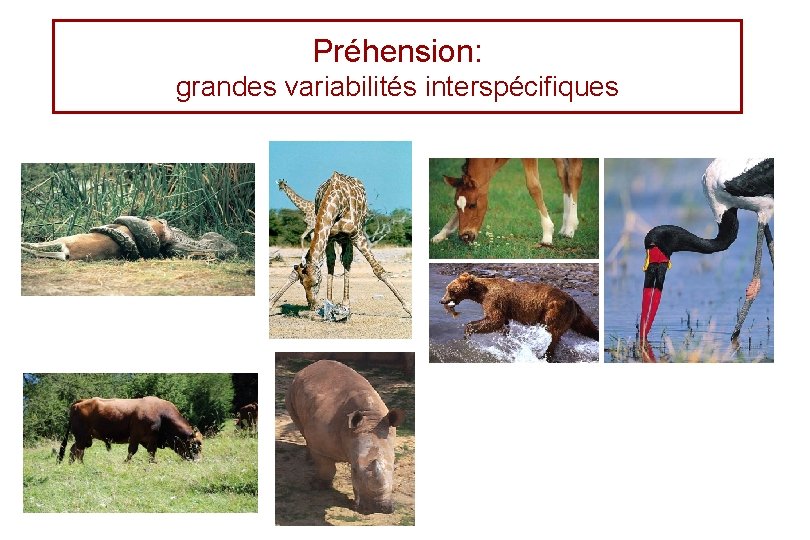 Préhension:
grandes variabilités interspécifiques